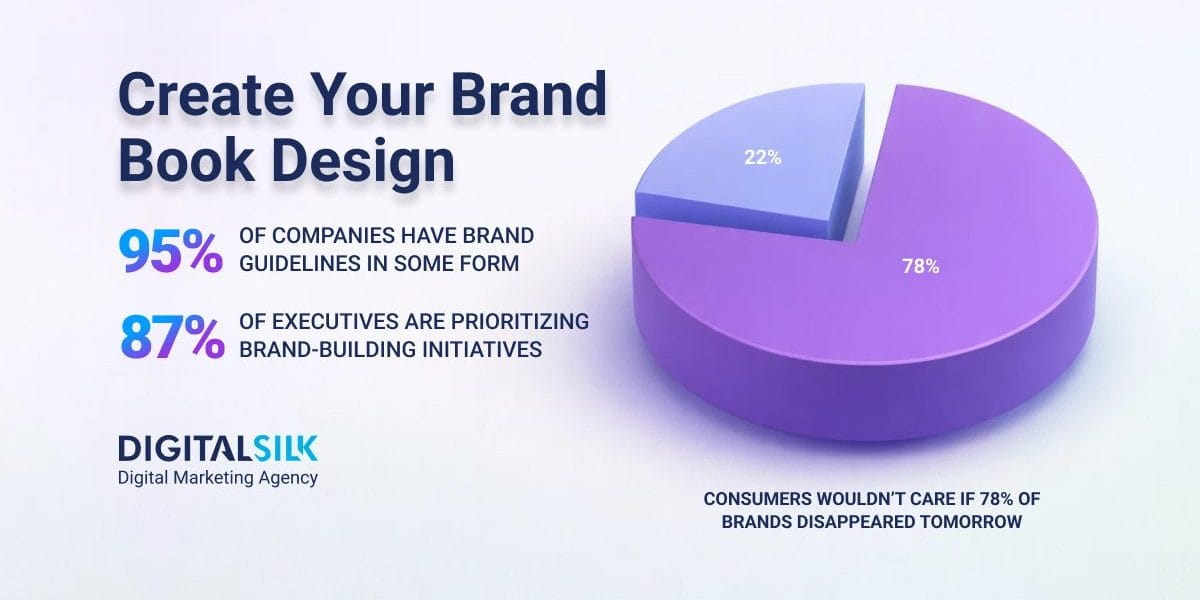 Create Your Brand Book Design

95% OF COMPANIES HAVE BRAND GUIDELINES IN SOME FORM

87% OF EXECUTIVES ARE PRIORITIZING BRAND-BUILDING INITIATIVES

DIGITALSILK
Digital Marketing Agency

22%

78%

CONSUMERS WOULDN'T CARE IF 78% OF BRANDS DISAPPEARED TOMORROW